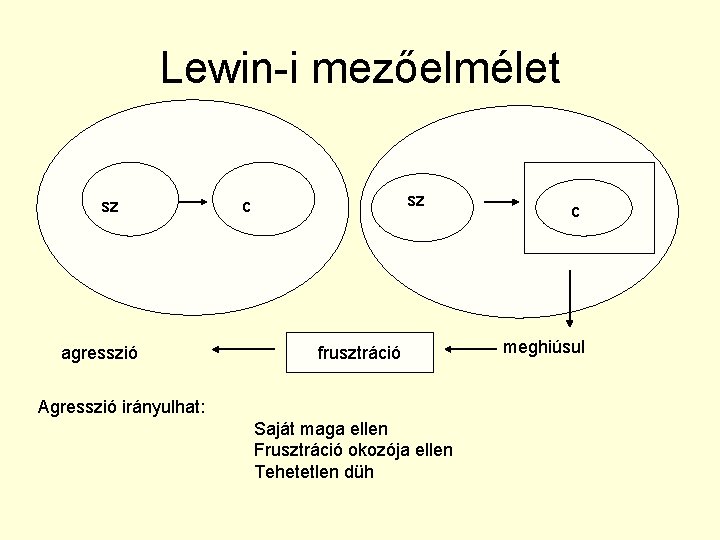 Lewin-i mezőelmélet

sz

c

sz

c

agresszió

frusztráció

meghiúsul

Agresszió irányulhat:

Saját maga ellen
Frusztráció okozója ellen
Tehetetlen düh